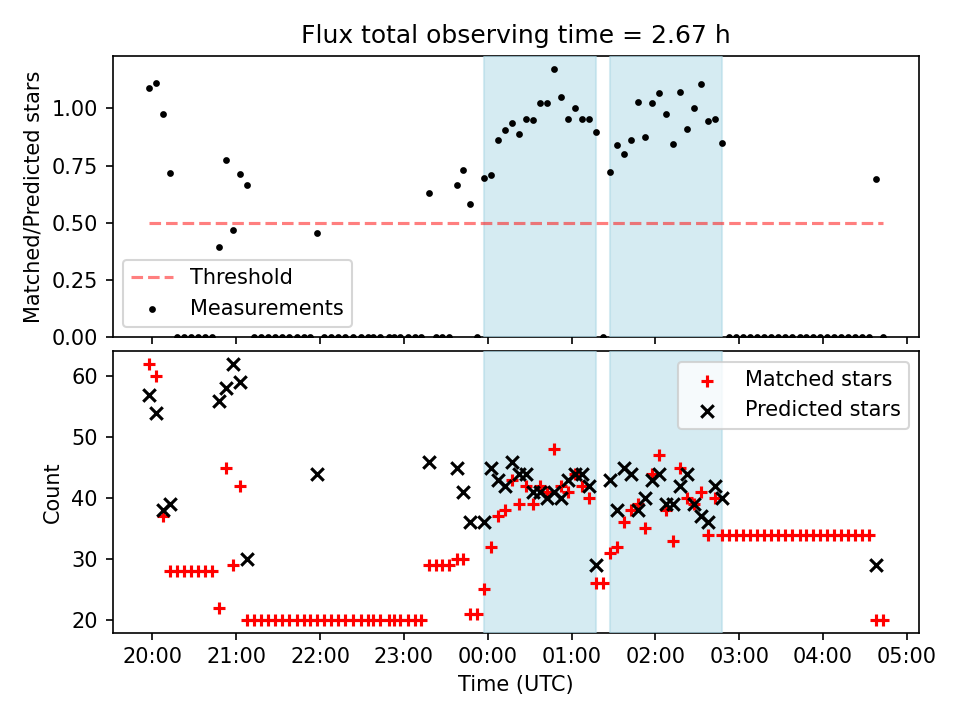 Flux total observing time = 2.67 h

Matched/Predicted stars

1.00
0.75
0.50
0.25
0.00

Threshold
Measurements

Count

60
50
40
30
20

Matched stars
Predicted stars

20:00 21:00 22:00 23:00 00:00 01:00 02:00 03:00 04:00 05:00

Time (UTC)